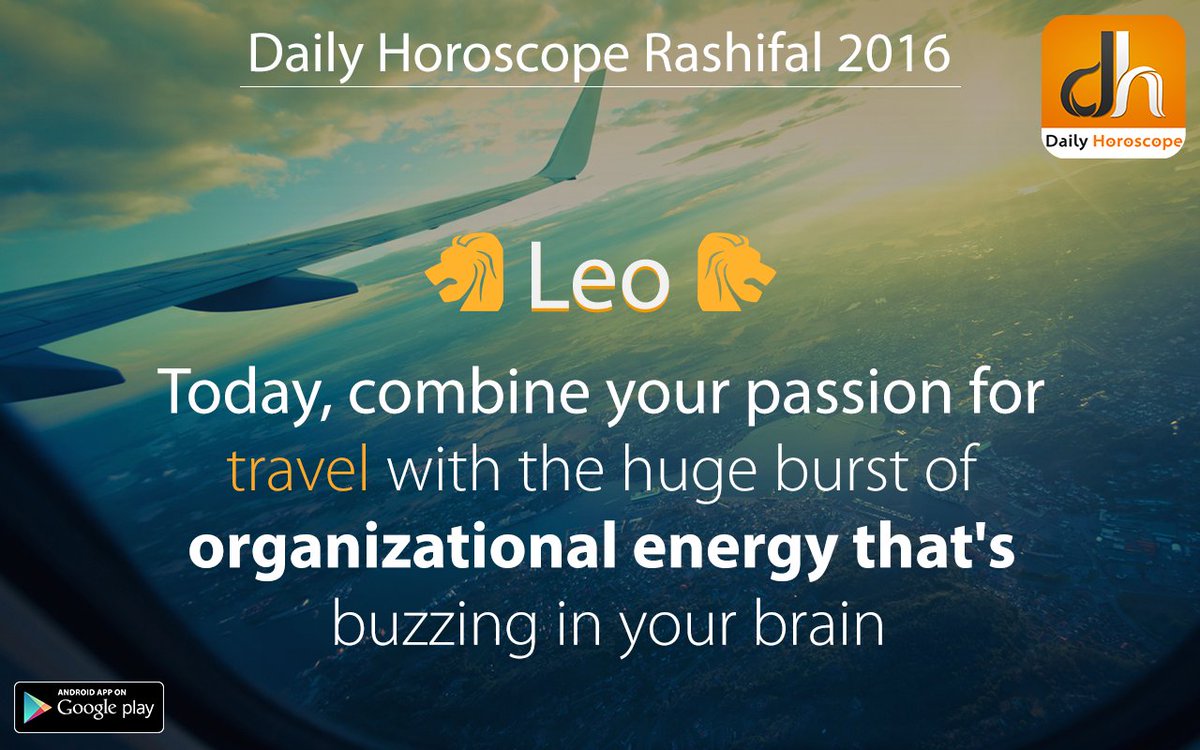 Daily Horoscope Rashifal 2016

dh
Daily Horoscope

Leo

Today, combine your passion for travel with the huge burst of organizational energy that's buzzing in your brain

ANDROID APP ON
Google play